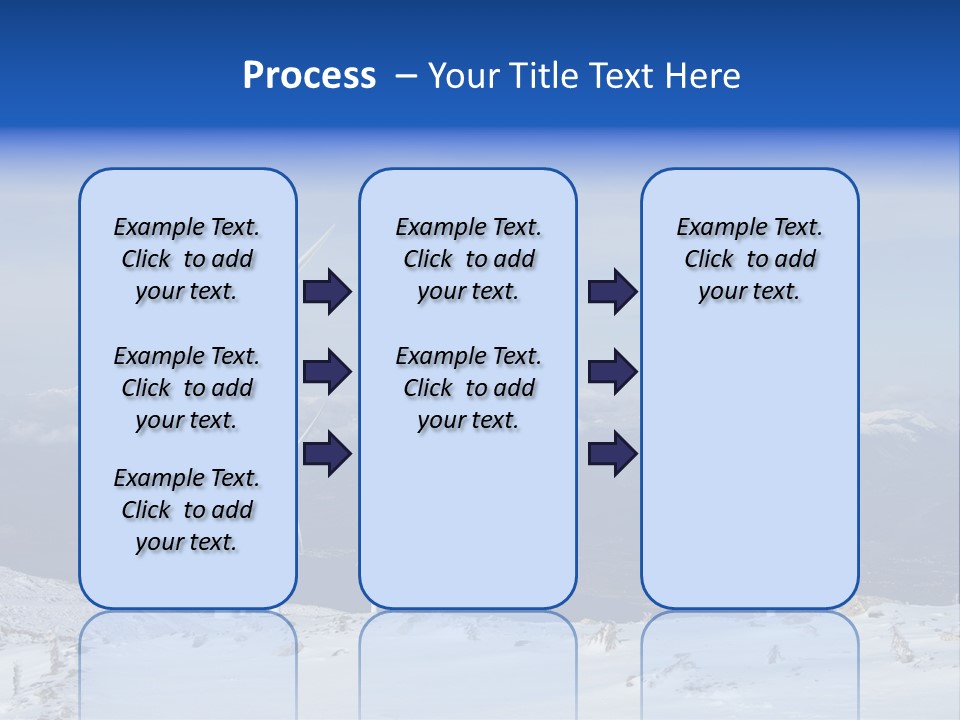 Process – Your Title Text Here

Example Text. Click to add your text.

Example Text. Click to add your text.

Example Text. Click to add your text.

Example Text. Click to add your text.

Example Text. Click to add your text.

Example Text. Click to add your text.